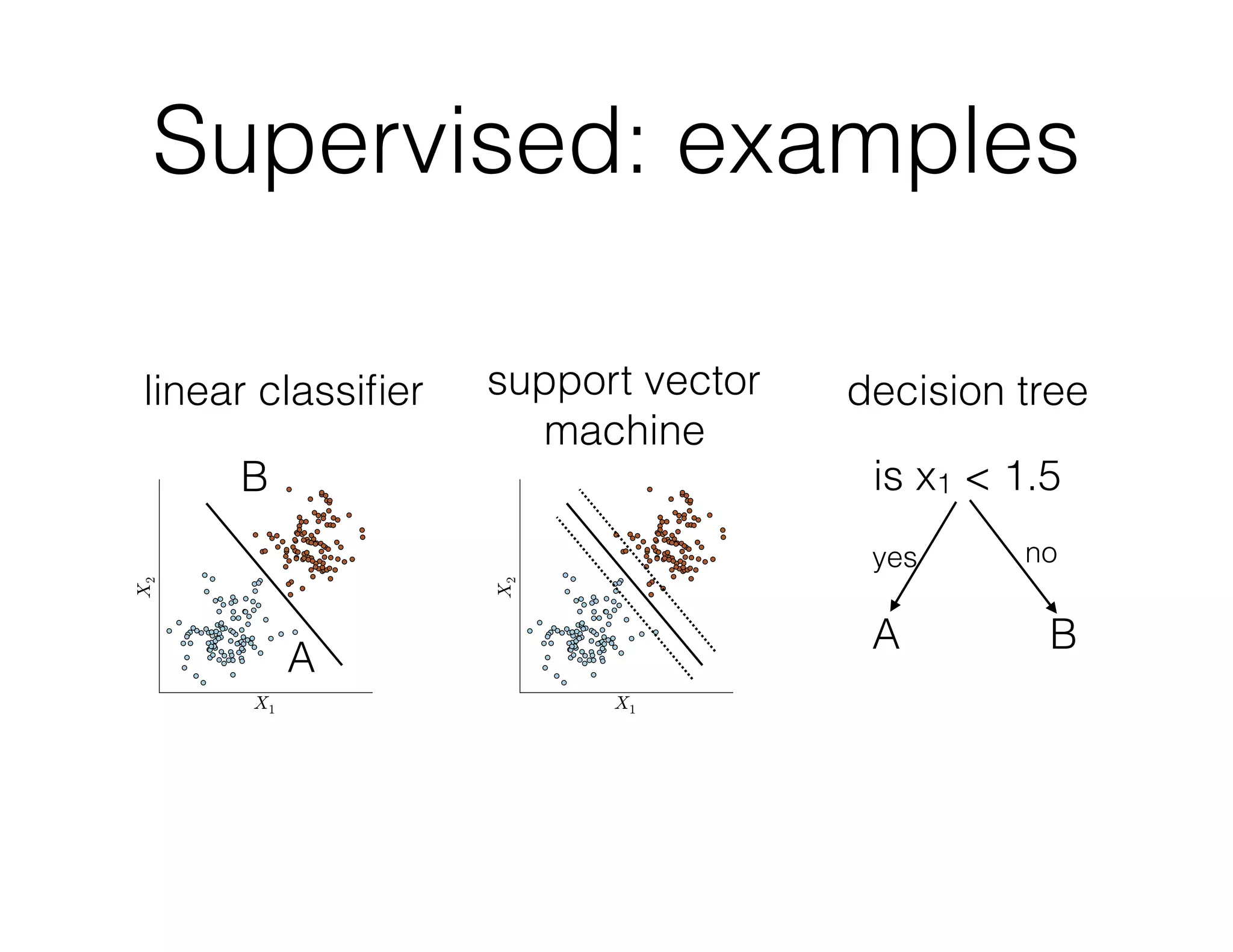 Supervised: examples

linear classifier

B

A

$X_2$

$X_1$

support vector machine

$X_2$

$X_1$

decision tree

is $x_1 < 1.5$

yes

no

A

B